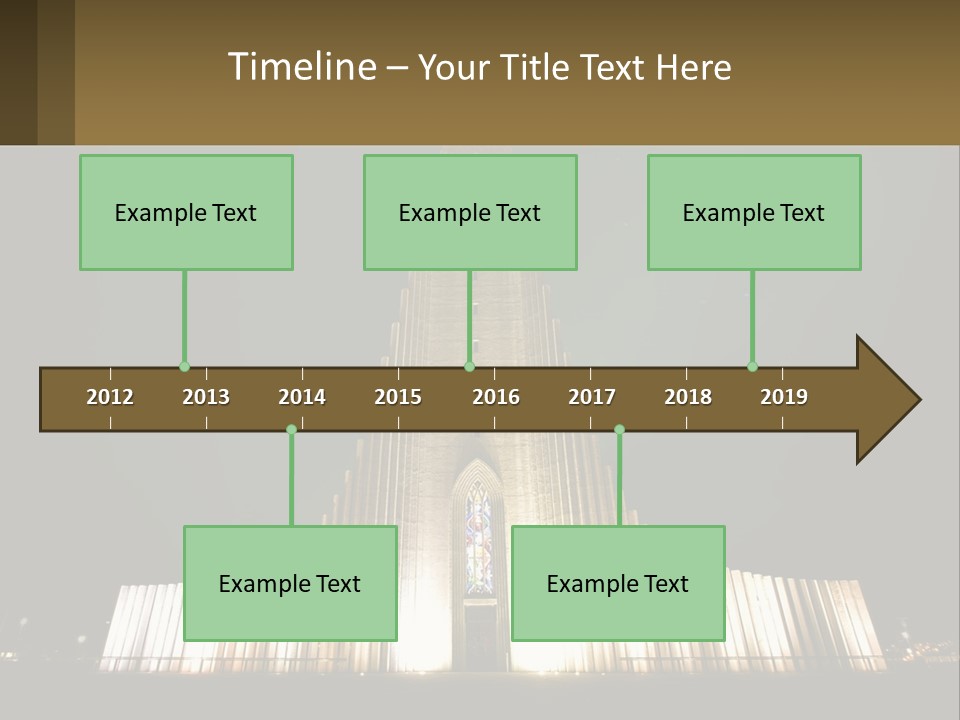 Timeline – Your Title Text Here

Example Text

Example Text

Example Text

2012 2013 2014 2015 2016 2017 2018 2019

Example Text

Example Text